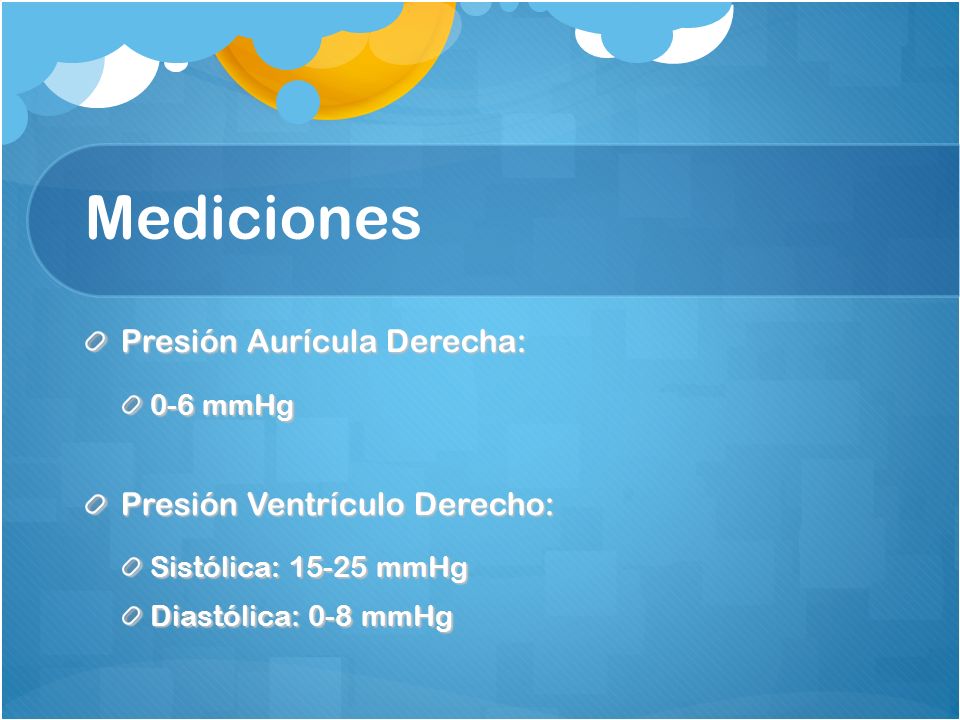 Mediciones

Presión Aurícula Derecha:

0-6 mmHg

Presión Ventrículo Derecho:

Sistólica: 15-25 mmHg

Diastólica: 0-8 mmHg